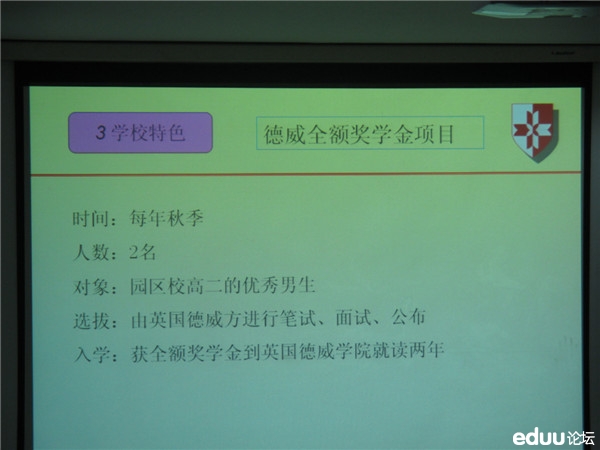 3 学校特色

德威全额奖学金项目

时间：每年秋季

人数：2名

对象：园区校高二的优秀男生

选拔：由英国德威方进行笔试、面试、公布

入学：获全额奖学金到英国德威学院就读两年

eduu论坛